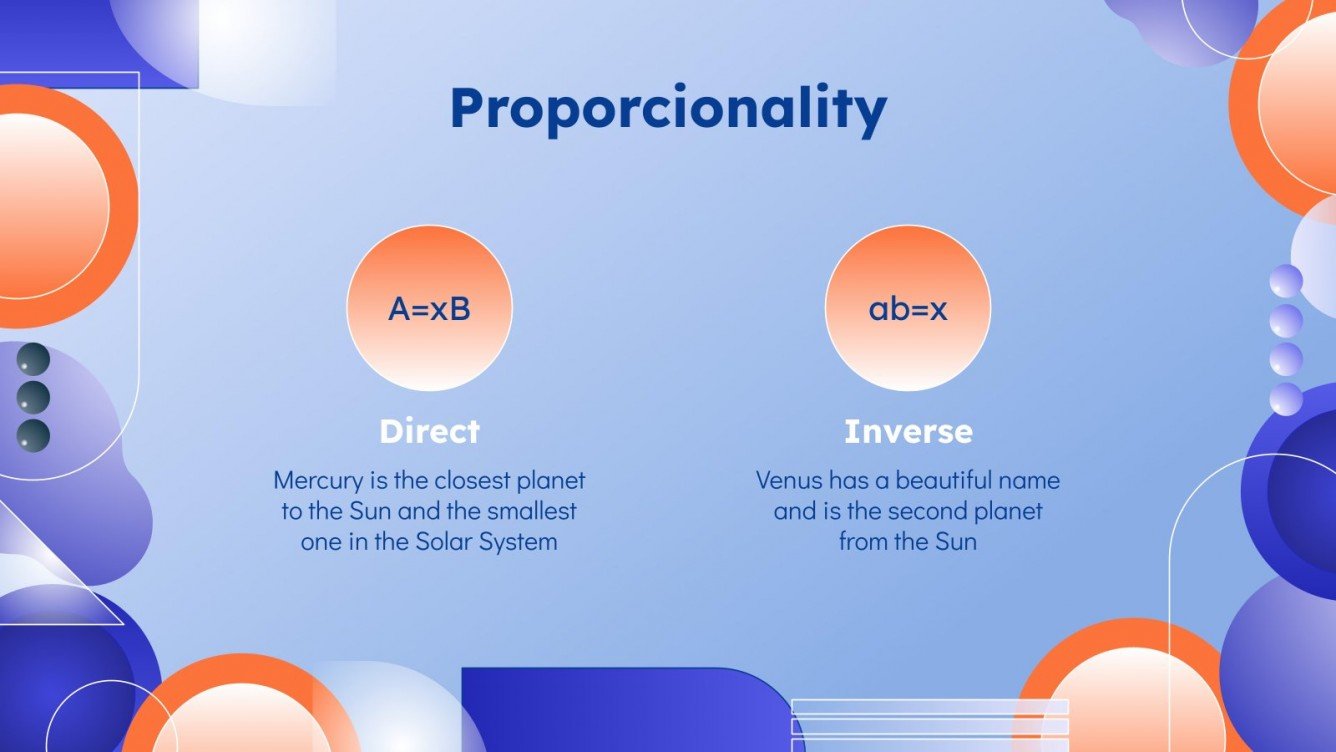 Proporcionality

$A=xB$

Direct

Mercury is the closest planet to the Sun and the smallest one in the Solar System

$ab=x$

Inverse

Venus has a beautiful name and is the second planet from the Sun